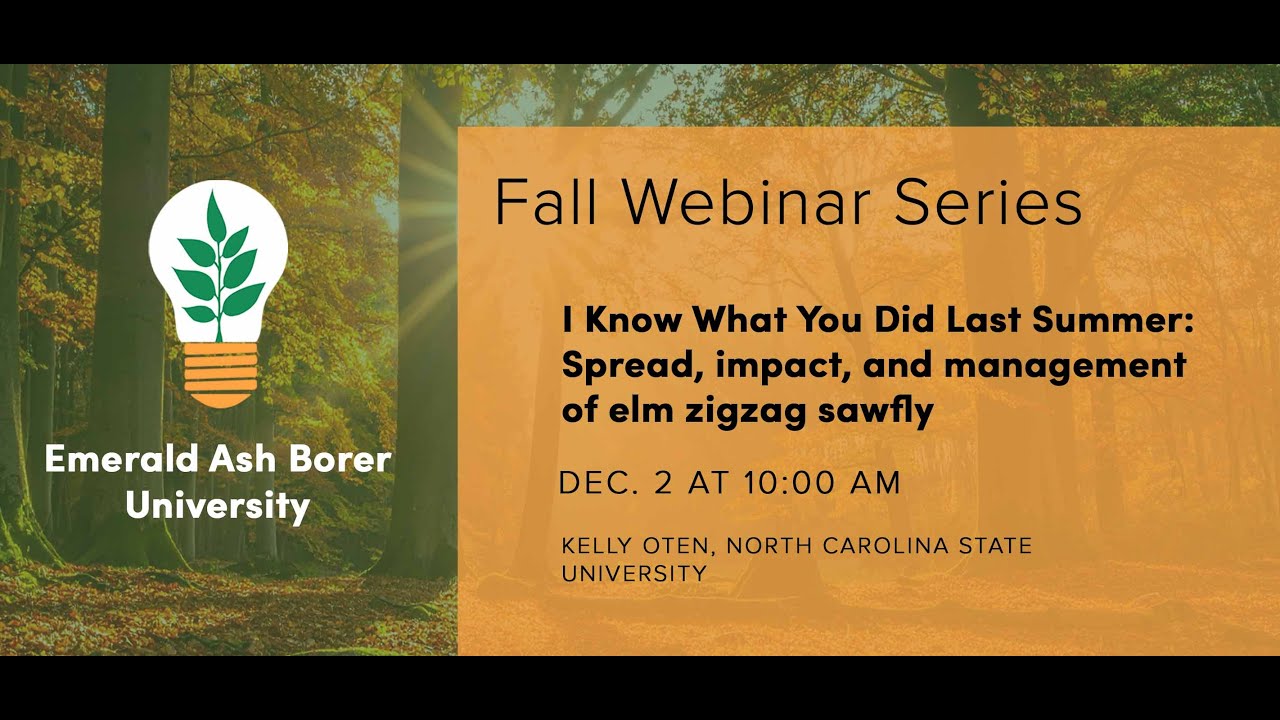 Emerald Ash Borer University

Fall Webinar Series

I Know What You Did Last Summer: Spread, impact, and management of elm zigzag sawfly

DEC. 2 AT 10:00 AM

KELLY OTEN, NORTH CAROLINA STATE UNIVERSITY